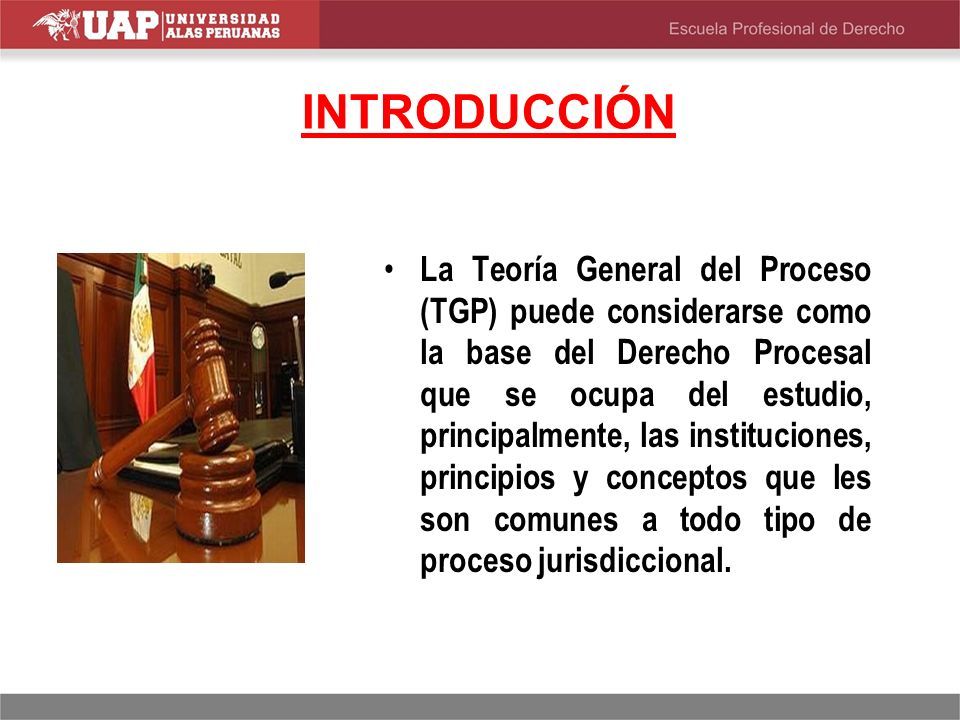 UAP UNIVERSIDAD ALAS PERUANAS

Escuela Profesional de Derecho

INTRODUCCIÓN

• La Teoría General del Proceso (TGP) puede considerarse como la base del Derecho Procesal que se ocupa del estudio, principalmente, las instituciones, principios y conceptos que les son comunes a todo tipo de proceso jurisdiccional.